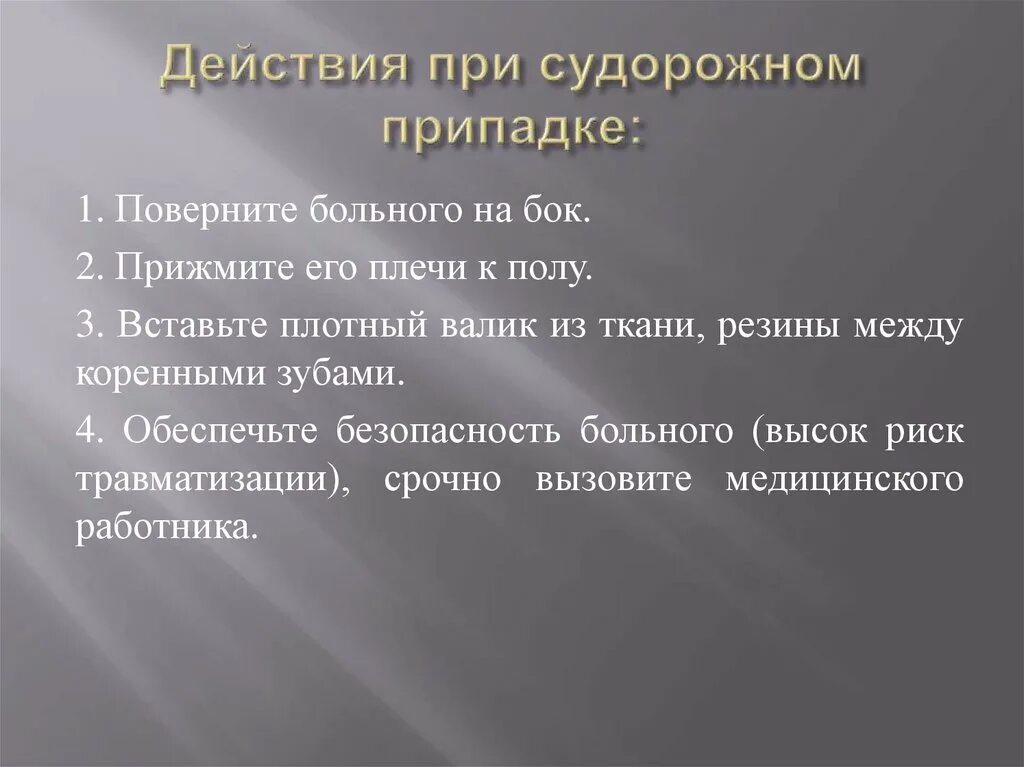 Действия при судорожном припадке:

1. Поверните больного на бок.

2. Прижмите его плечи к полу.

3. Вставьте плотный валик из ткани, резины между коренными зубами.

4. Обеспечьте безопасность больного (высок риск травматизации), срочно вызовите медицинского работника.